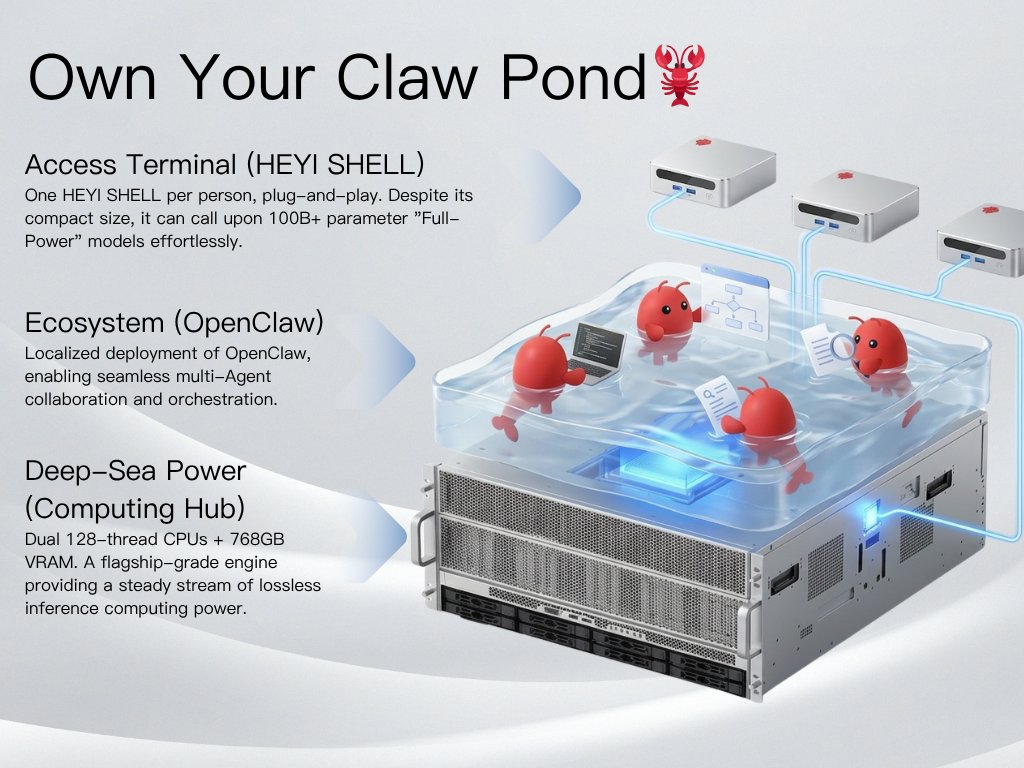 Own Your Claw Pond🦞

Access Terminal (HEYI SHELL)
One HEYI SHELL per person, plug-and-play. Despite its compact size, it can call upon 100B+ parameter "Full-Power" models effortlessly.

Ecosystem (OpenClaw)
Localized deployment of OpenClaw, enabling seamless multi-Agent collaboration and orchestration.

Deep-Sea Power (Computing Hub)
Dual 128-thread CPUs + 768GB VRAM. A flagship-grade engine providing a steady stream of lossless inference computing power.